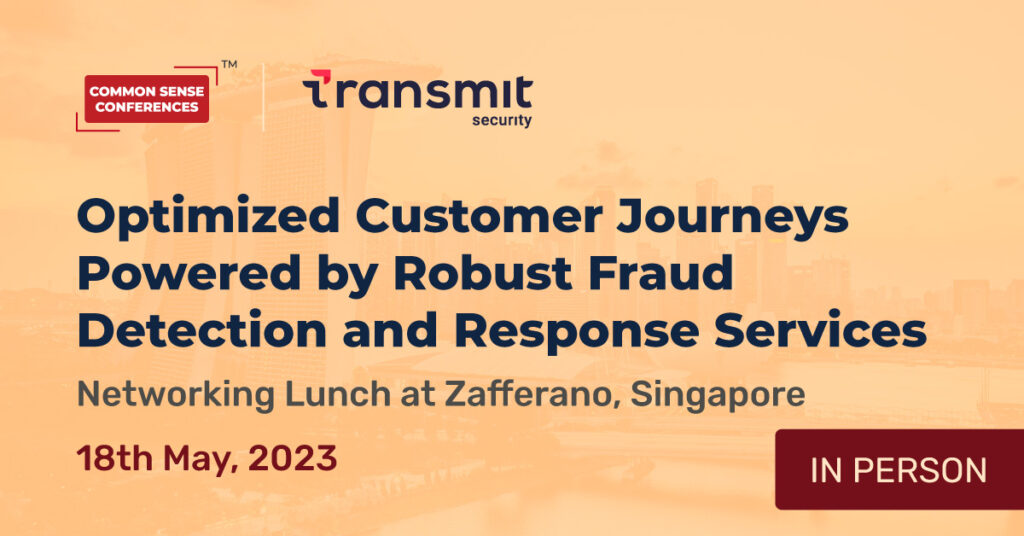 COMMON SENSE CONFERENCES™

transmit security

Optimized Customer Journeys Powered by Robust Fraud Detection and Response Services

Networking Lunch at Zafferano, Singapore

18th May, 2023

IN PERSON